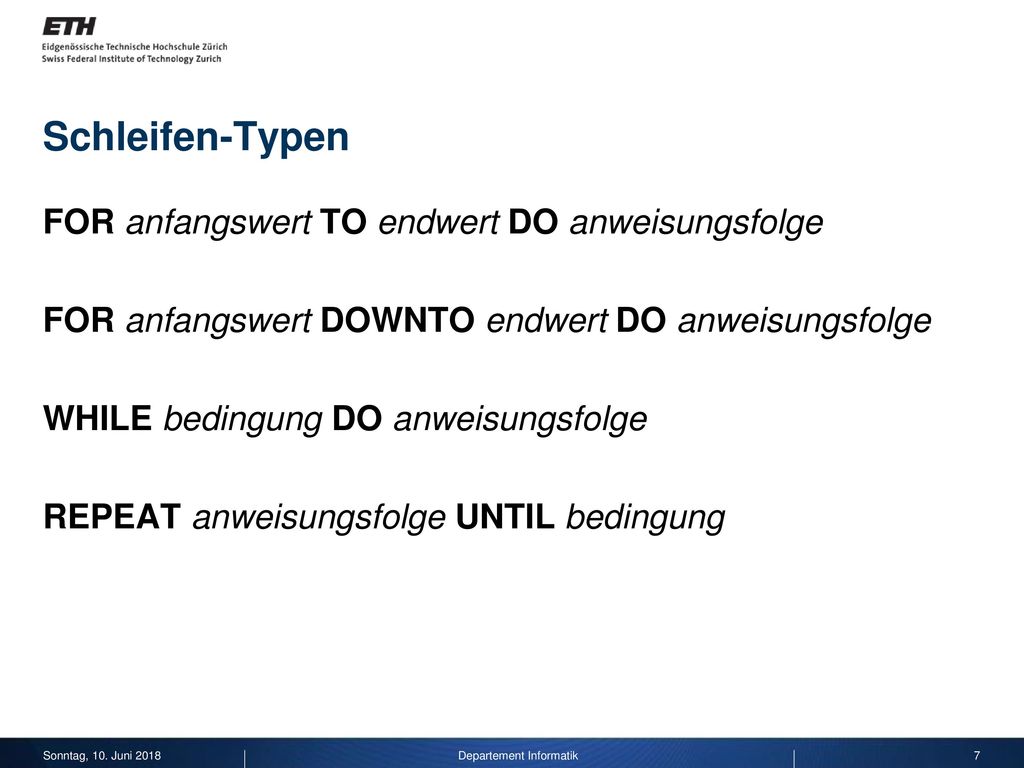 ETH
Eidgenössische Technische Hochschule Zürich
Swiss Federal Institute of Technology Zurich

Schleifen-Typen

FOR anfangswert TO endwert DO anweisungsfolge

FOR anfangswert DOWNTO endwert DO anweisungsfolge

WHILE bedingung DO anweisungsfolge

REPEAT anweisungsfolge UNTIL bedingung

Sonntag, 10. Juni 2018

Departement Informatik

7